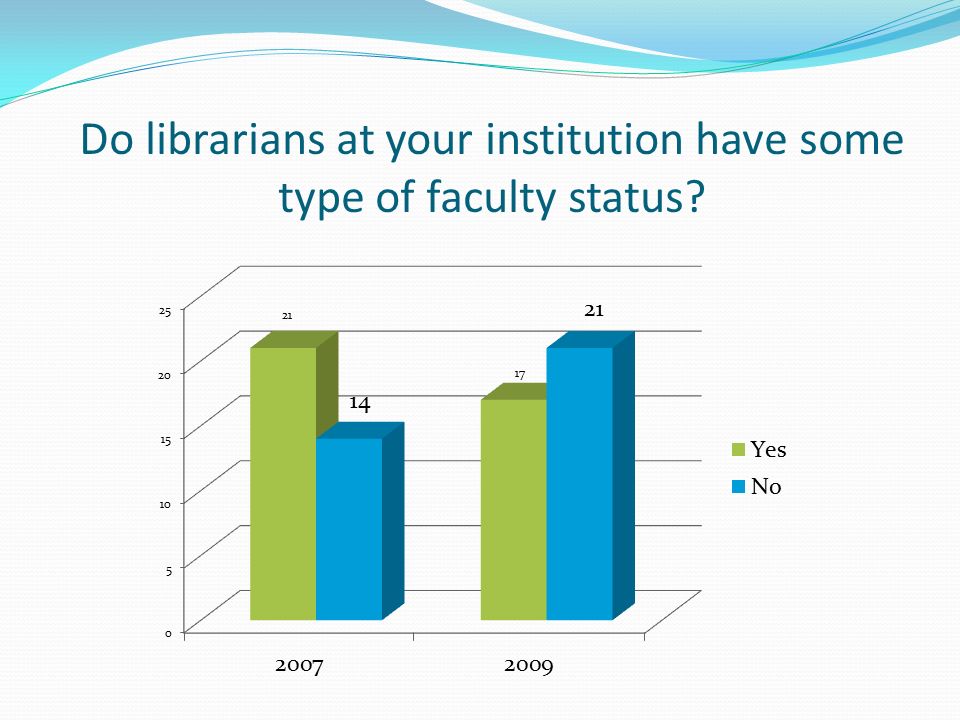 Do librarians at your institution have some type of faculty status?

25
20
15
10
5
0

21
14
17
21

2007
2009

Yes
No